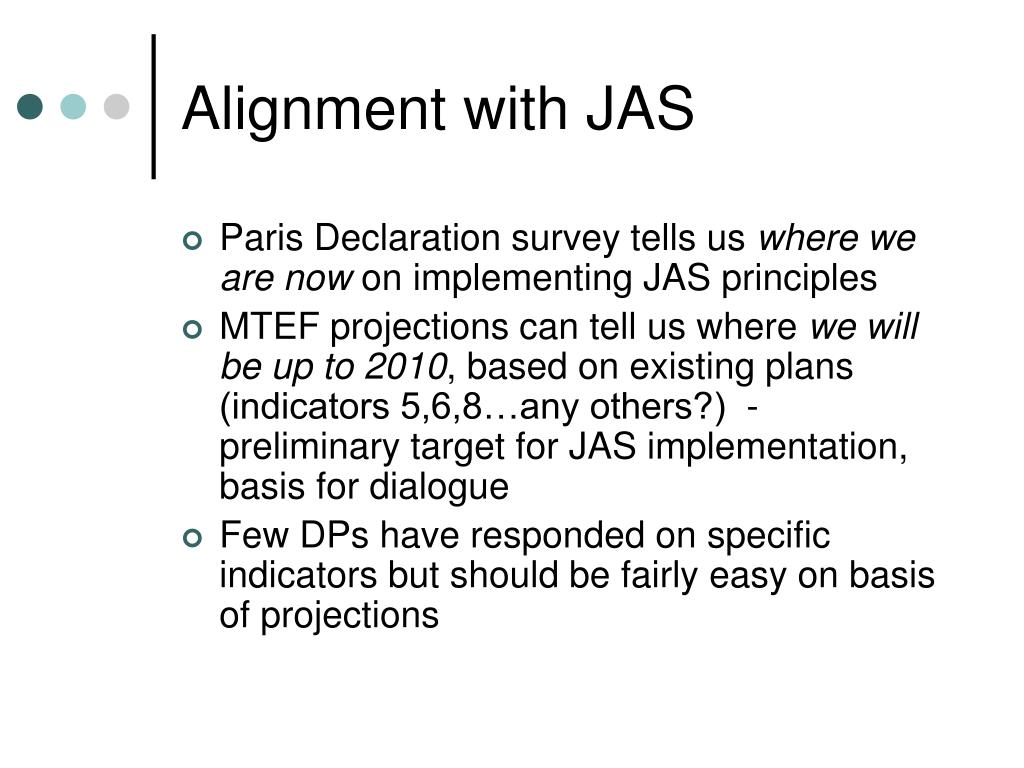 Alignment with JAS

Paris Declaration survey tells us where we are now on implementing JAS principles

MTEF projections can tell us where we will be up to 2010, based on existing plans (indicators 5,6,8…any others?) - preliminary target for JAS implementation, basis for dialogue

Few DPs have responded on specific indicators but should be fairly easy on basis of projections